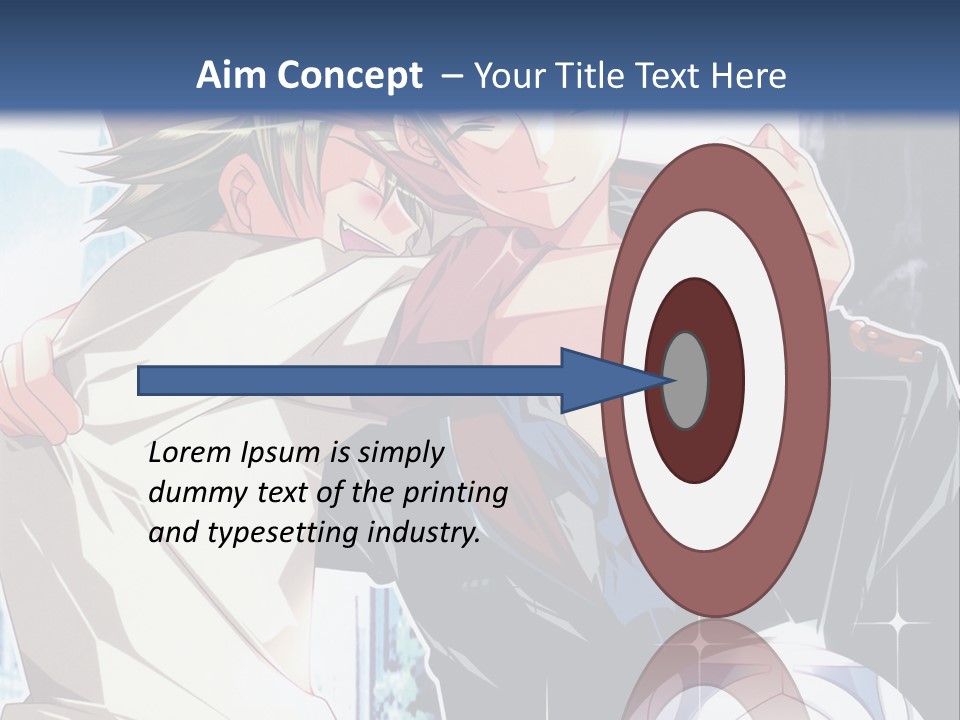 Aim Concept – Your Title Text Here

Lorem Ipsum is simply dummy text of the printing and typesetting industry.